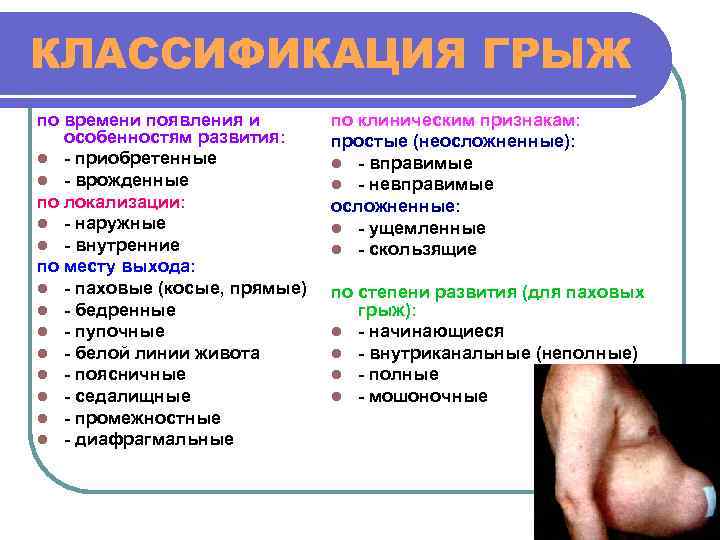 КЛАССИФИКАЦИЯ ГРЫЖ

по времени появления и особенностям развития:
- приобретенные
- врожденные
по локализации:
- наружные
- внутренние
по месту выхода:
- паховые (косые, прямые)
- бедренные
- пупочные
- белой линии живота
- поясничные
- седалищные
- промежностные
- диафрагмальные

по клиническим признакам:
простые (неосложненные):
- вправимые
- невправимые
осложненные:
- ущемленные
- скользящие

по степени развития (для паховых грыж):
- начинающиеся
- внутриканальные (неполные)
- полные
- мошоночные